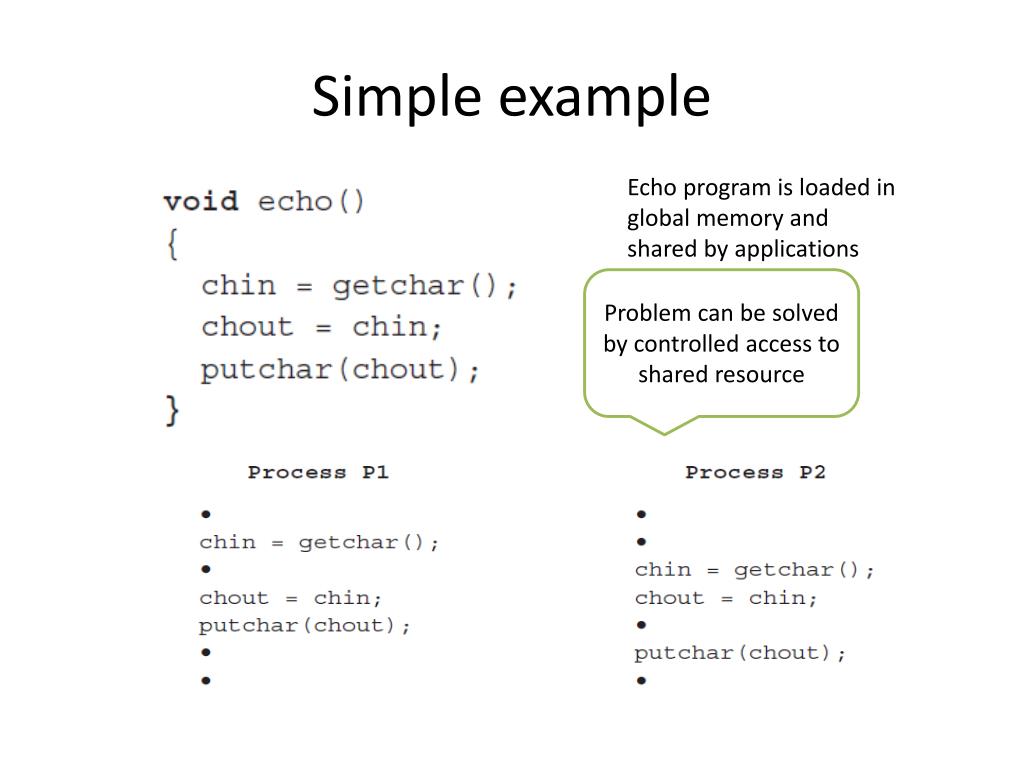 Simple example

void echo()
{
chin = getchar();
chout = chin;
putchar(chout);
}

Echo program is loaded in global memory and shared by applications

Problem can be solved by controlled access to shared resource

Process P1

•
chin = getchar();
•
chout = chin;
putchar(chout);
•
•

Process P2

•
•
chin = getchar();
chout = chin;
•
putchar(chout);
•